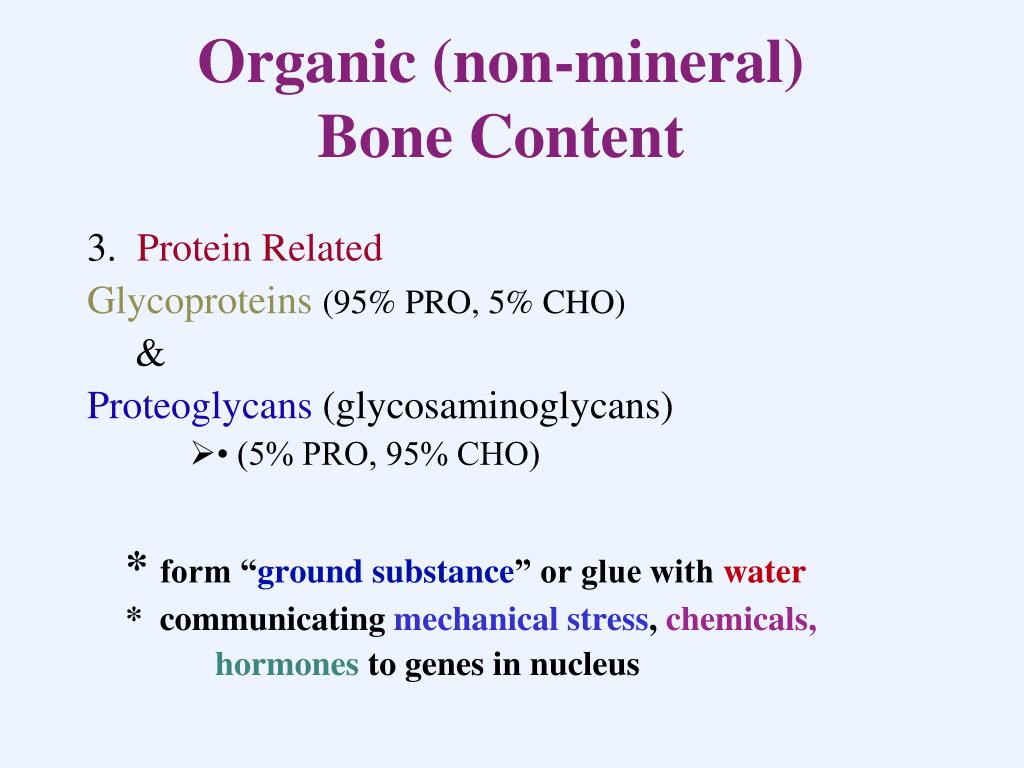 Organic (non-mineral)
Bone Content

3. Protein Related
Glycoproteins (95% PRO, 5% CHO)
&
Proteoglycans (glycosaminoglycans)
➢• (5% PRO, 95% CHO)

* form “ground substance” or glue with water
* communicating mechanical stress, chemicals, hormones to genes in nucleus